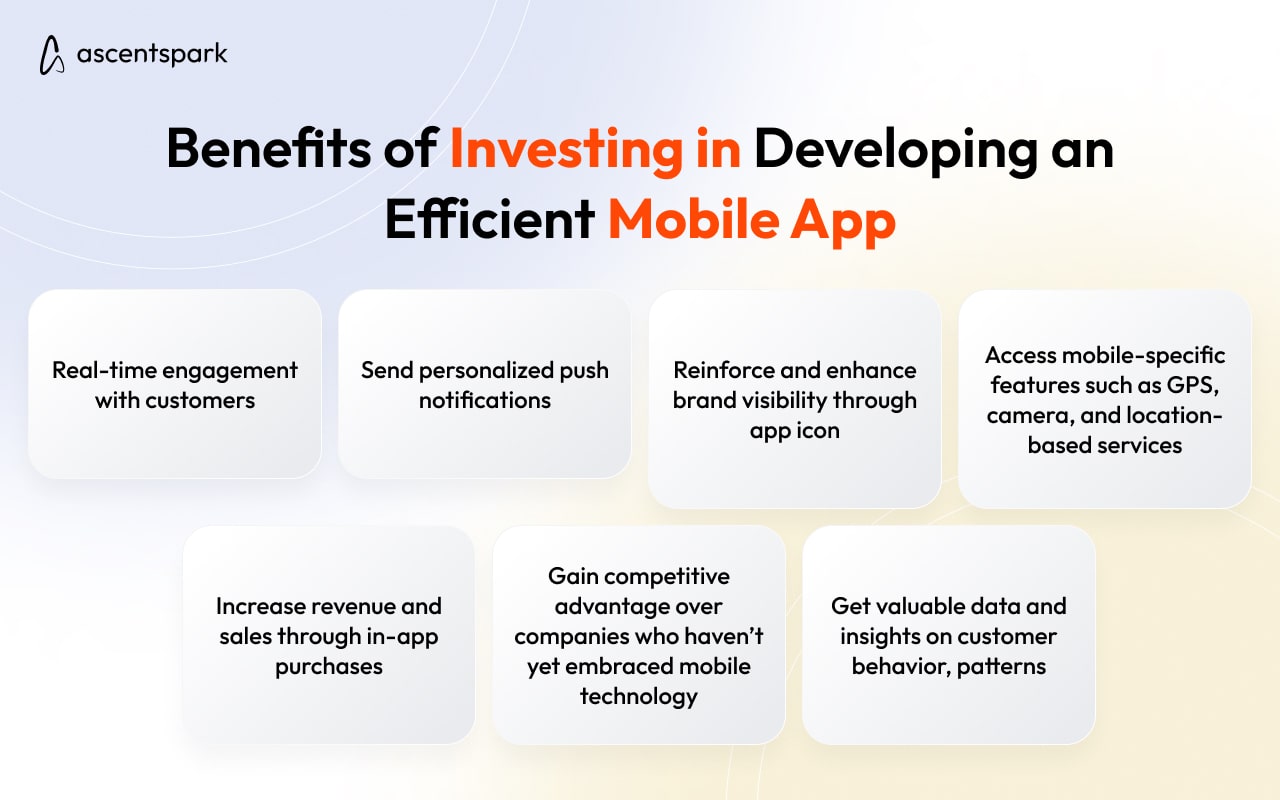 ascentspark

Benefits of Investing in Developing an Efficient Mobile App

Real-time engagement with customers

Send personalized push notifications

Reinforce and enhance brand visibility through app icon

Access mobile-specific features such as GPS, camera, and location-based services

Increase revenue and sales through in-app purchases

Gain competitive advantage over companies who haven't yet embraced mobile technology

Get valuable data and insights on customer behavior, patterns